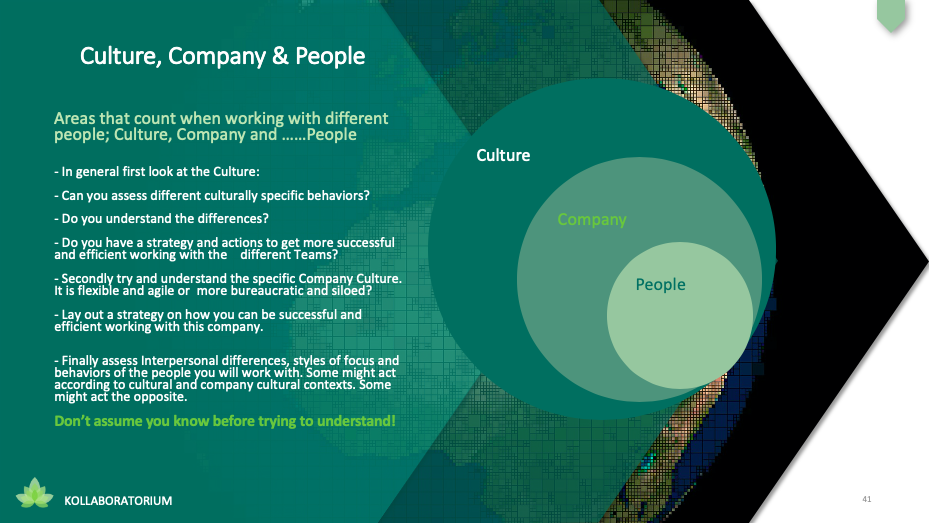 Culture, Company & People

Areas that count when working with different people; Culture, Company and ……People

- In general first look at the Culture:

- Can you assess different culturally specific behaviors?

- Do you understand the differences?

- Do you have a strategy and actions to get more successful and efficient working with the different Teams?

- Secondly try and understand the specific Company Culture. It is flexible and agile or more bureaucratic and siloed?

- Lay out a strategy on how you can be successful and efficient working with this company.

- Finally assess Interpersonal differences, styles of focus and behaviors of the people you will work with. Some might act according to cultural and company cultural contexts. Some might act the opposite.

Don't assume you know before trying to understand!

Culture

Company

People

KOLLABORATORIUM

41